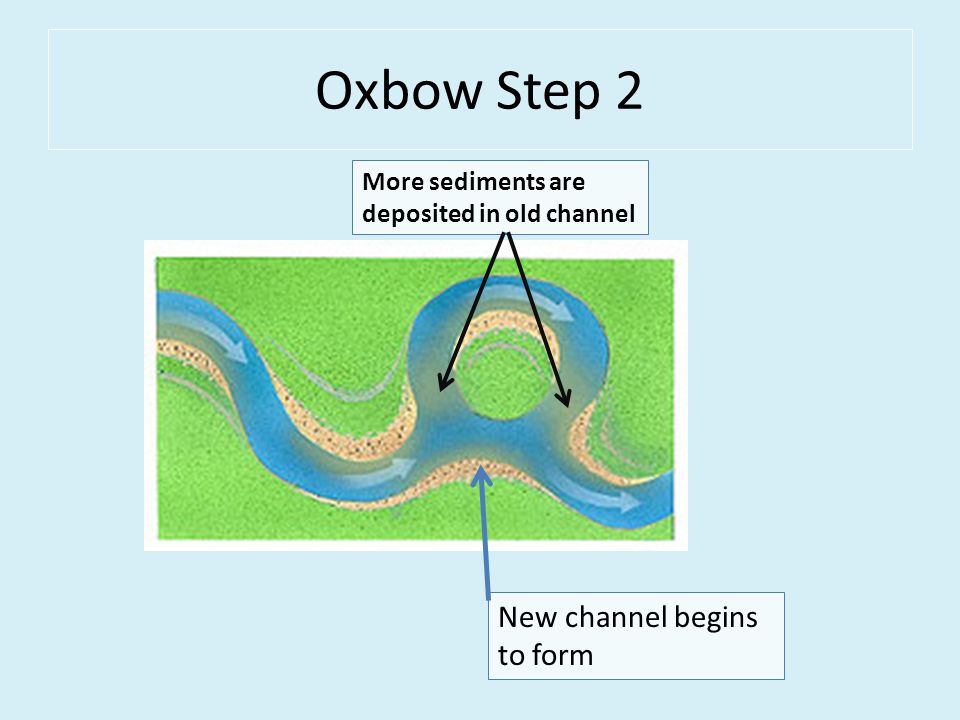 Oxbow Step 2

More sediments are deposited in old channel

New channel begins to form